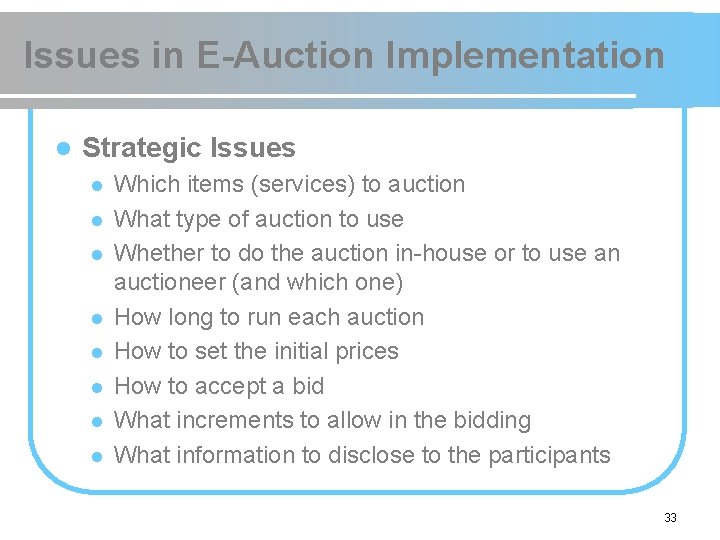 Issues in E-Auction Implementation

- Strategic Issues
  - Which items (services) to auction
  - What type of auction to use
  - Whether to do the auction in-house or to use an auctioneer (and which one)
  - How long to run each auction
  - How to set the initial prices
  - How to accept a bid
  - What increments to allow in the bidding
  - What information to disclose to the participants

33